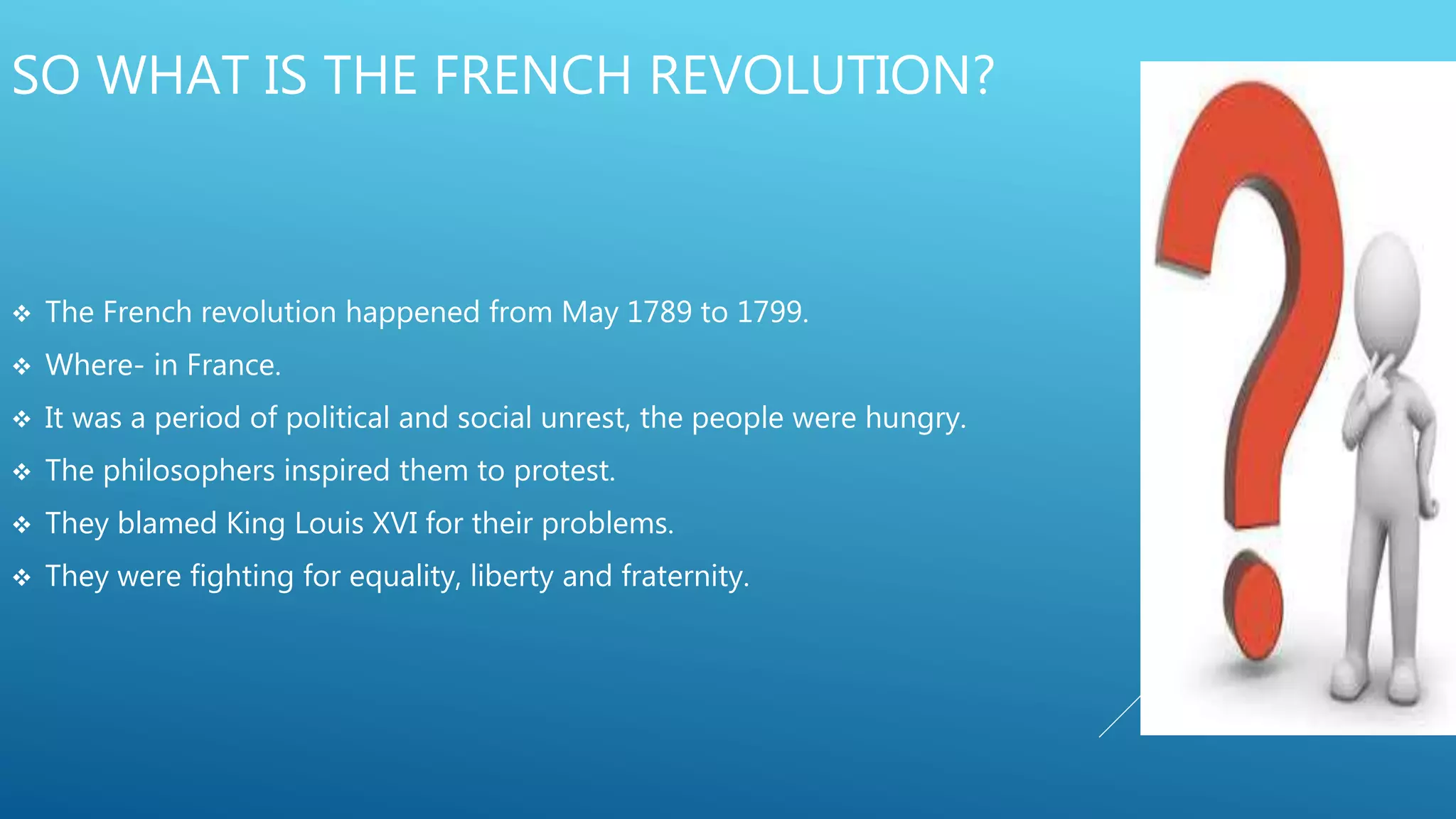 SO WHAT IS THE FRENCH REVOLUTION?

❖ The French revolution happened from May 1789 to 1799.
❖ Where- in France.
❖ It was a period of political and social unrest, the people were hungry.
❖ The philosophers inspired them to protest.
❖ They blamed King Louis XVI for their problems.
❖ They were fighting for equality, liberty and fraternity.